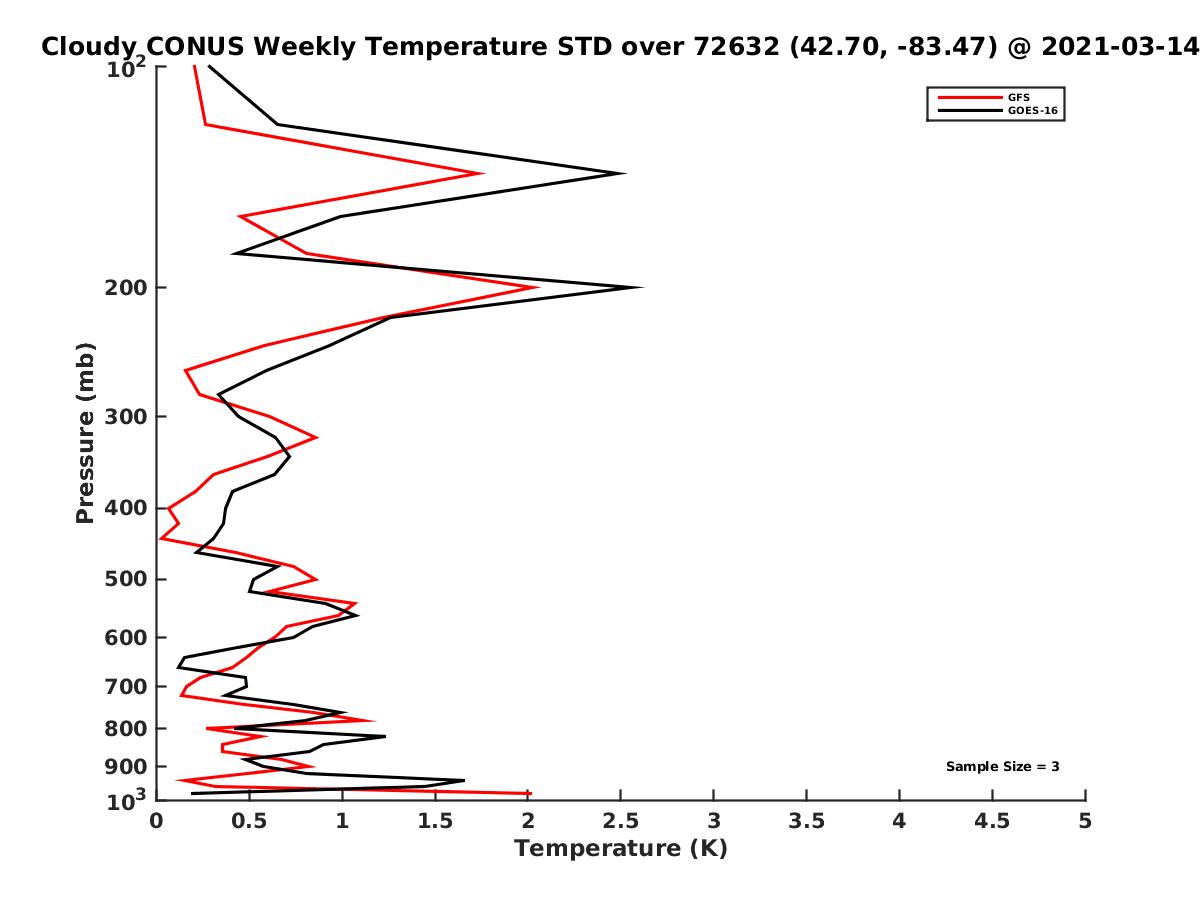 Cloudy CONUS Weekly Temperature STD over 72632 (42.70, -83.47) @ 2021-03-14

GFS
GOES-16

Pressure (mb)

$10^2$
200
300
400
500
600
700
800
900
$10^3$

Sample Size = 3

0
0.5
1
1.5
2
2.5
3
3.5
4
4.5
5

Temperature (K)